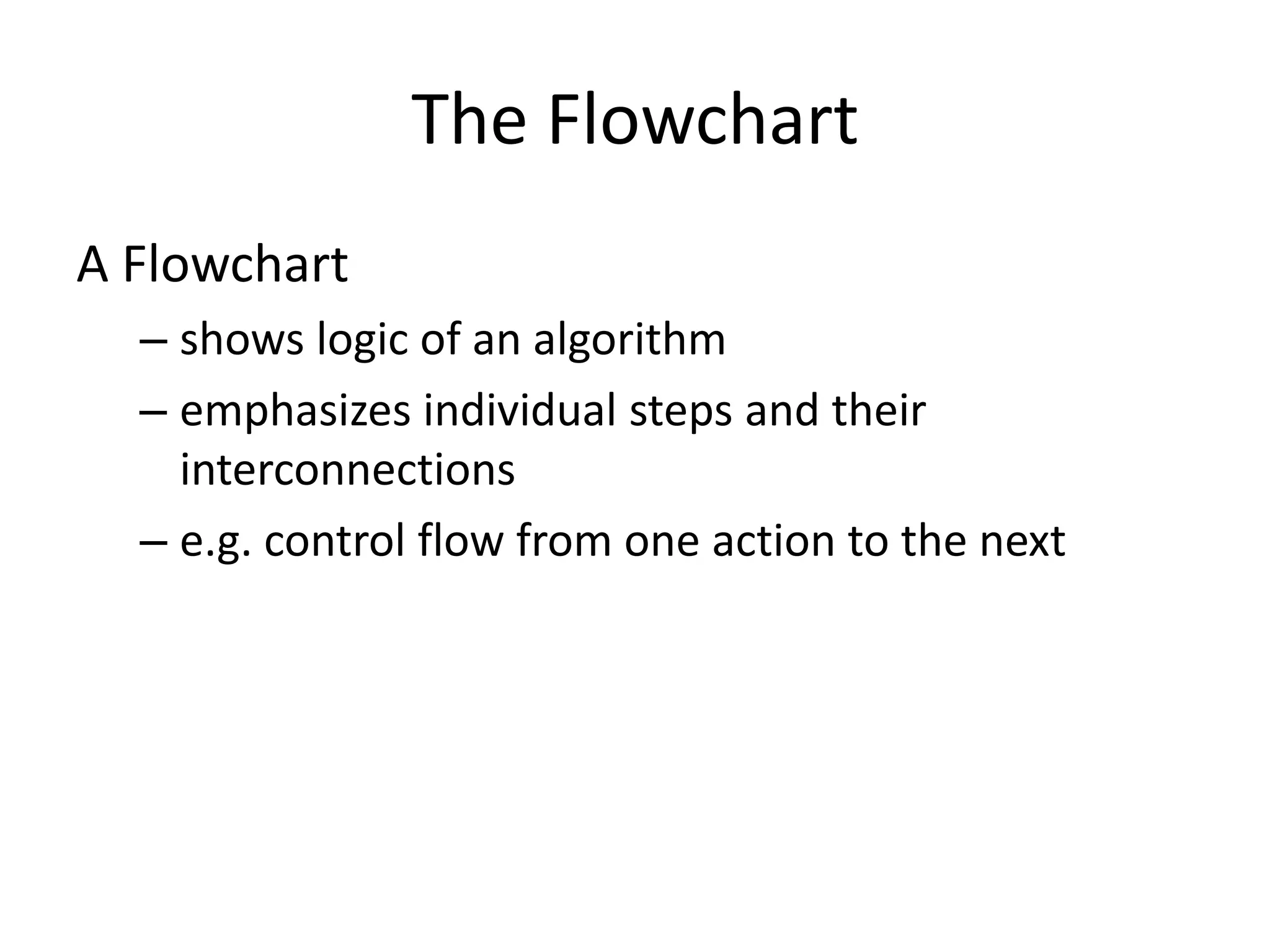 The Flowchart

A Flowchart

– shows logic of an algorithm

– emphasizes individual steps and their interconnections

– e.g. control flow from one action to the next